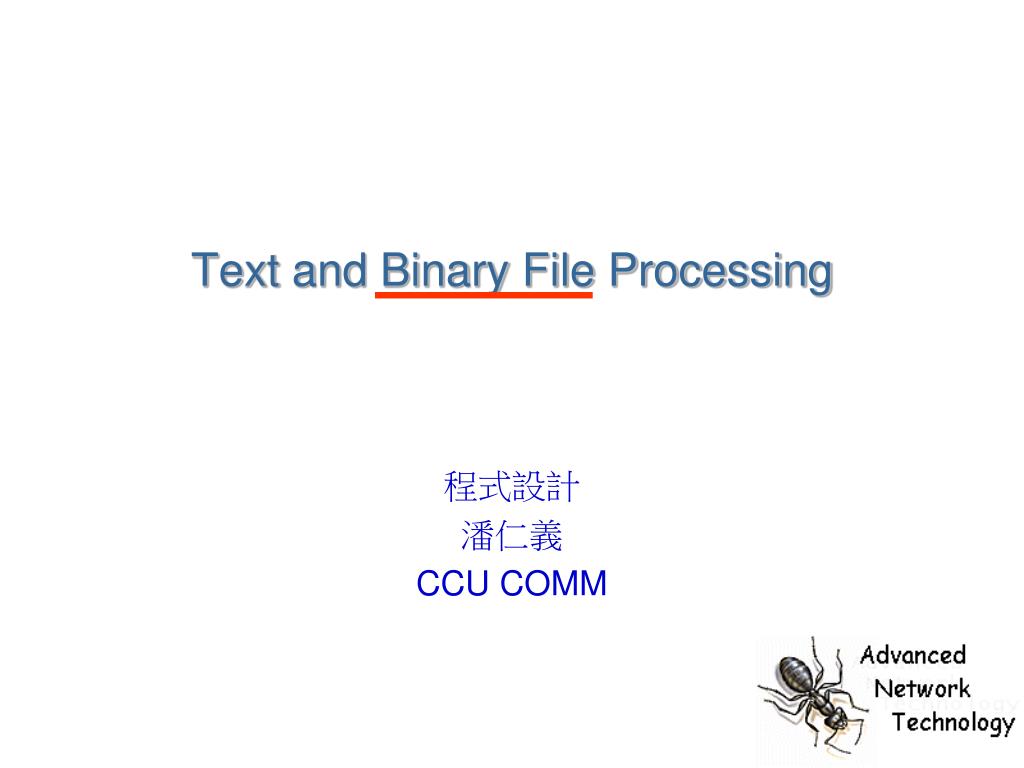 Text and Binary File Processing

程式設計
潘仁義
CCU COMM

Advanced
Network
Technology